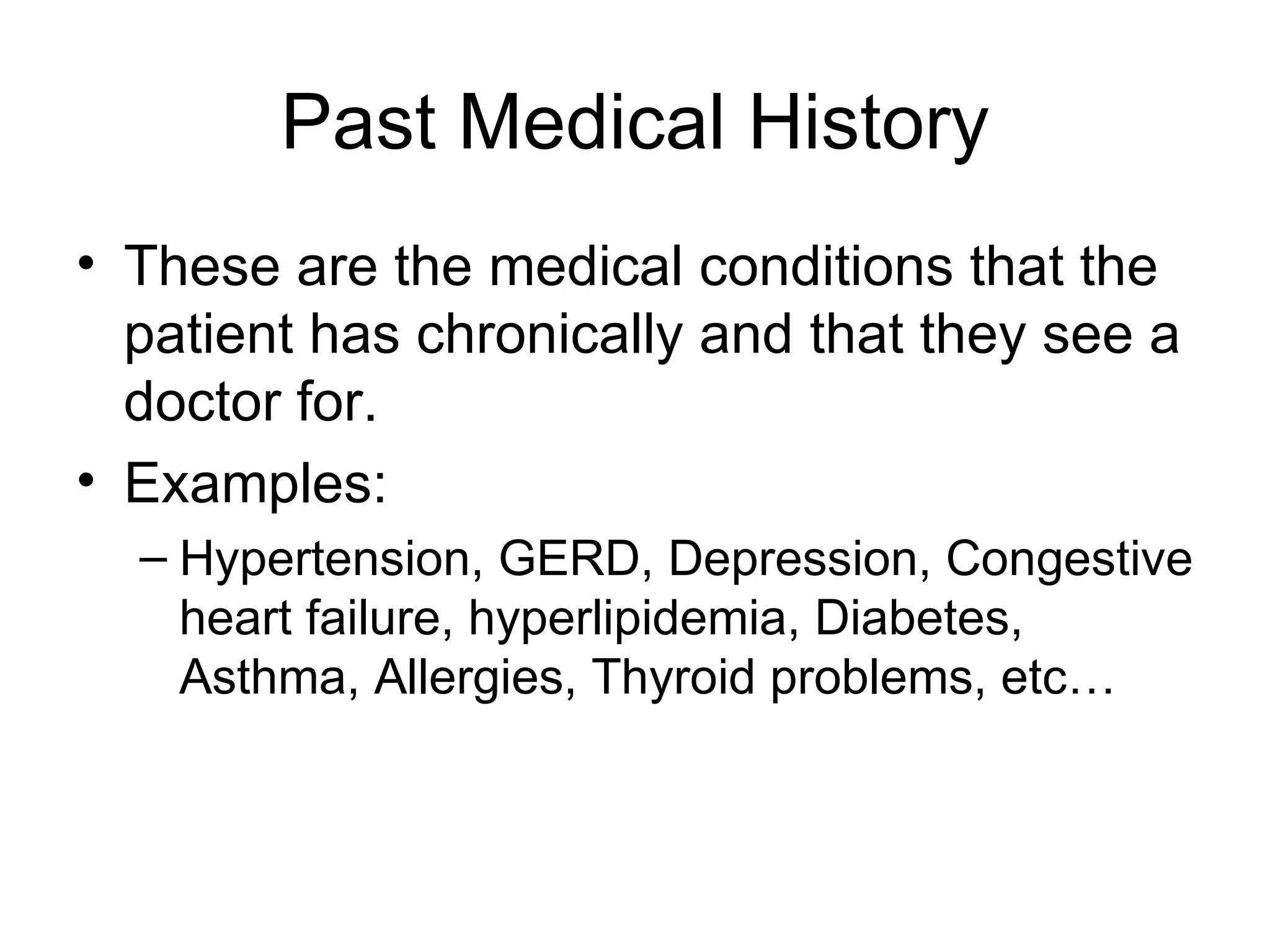 Past Medical History

• These are the medical conditions that the patient has chronically and that they see a doctor for.
• Examples:
– Hypertension, GERD, Depression, Congestive heart failure, hyperlipidemia, Diabetes, Asthma, Allergies, Thyroid problems, etc…